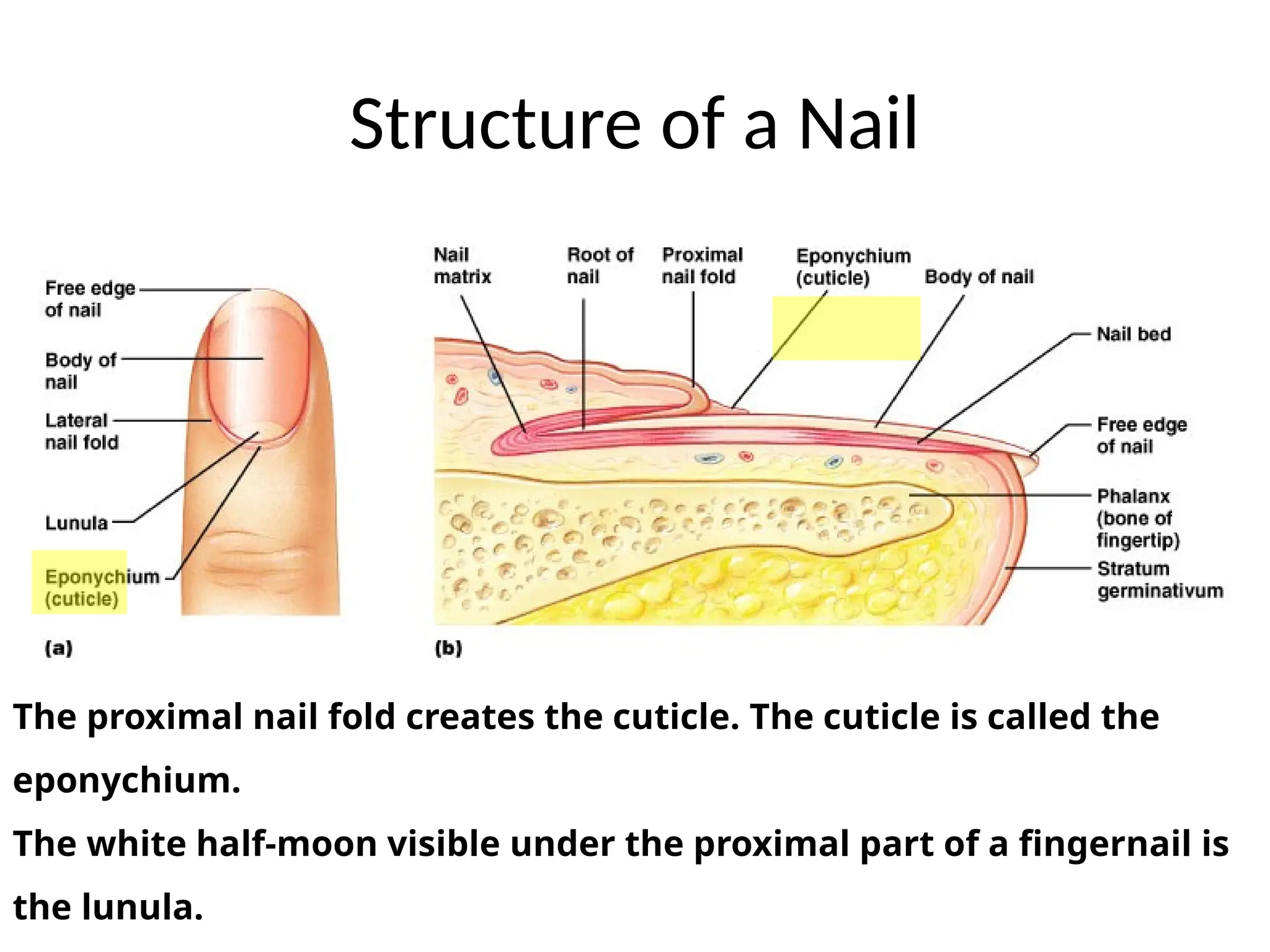 Structure of a Nail

Free edge of nail

Body of nail

Lateral nail fold

Lunula

Eponychium (cuticle)

(a)

Nail matrix

Root of nail

Proximal nail fold

Eponychium (cuticle)

Body of nail

Nail bed

Free edge of nail

Phalanx (bone of fingertip)

Stratum germinativum

(b)

The proximal nail fold creates the cuticle. The cuticle is called the eponychium.

The white half-moon visible under the proximal part of a fingernail is the lunula.